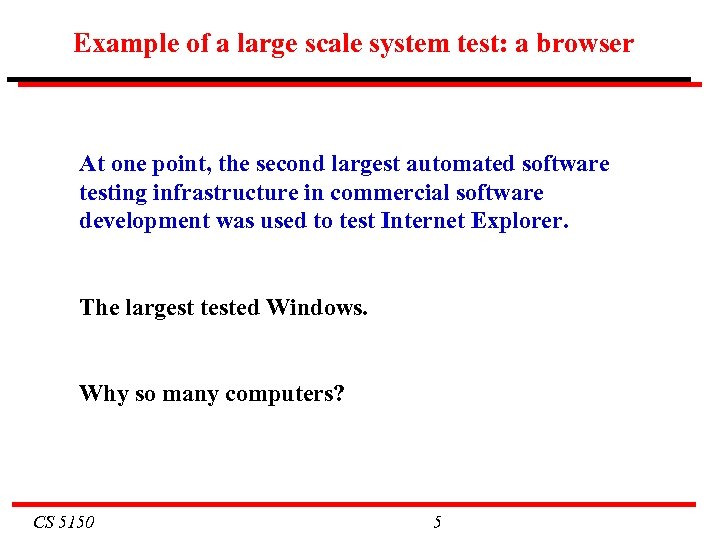 Example of a large scale system test: a browser

At one point, the second largest automated software testing infrastructure in commercial software development was used to test Internet Explorer.

The largest tested Windows.

Why so many computers?

CS 5150

5